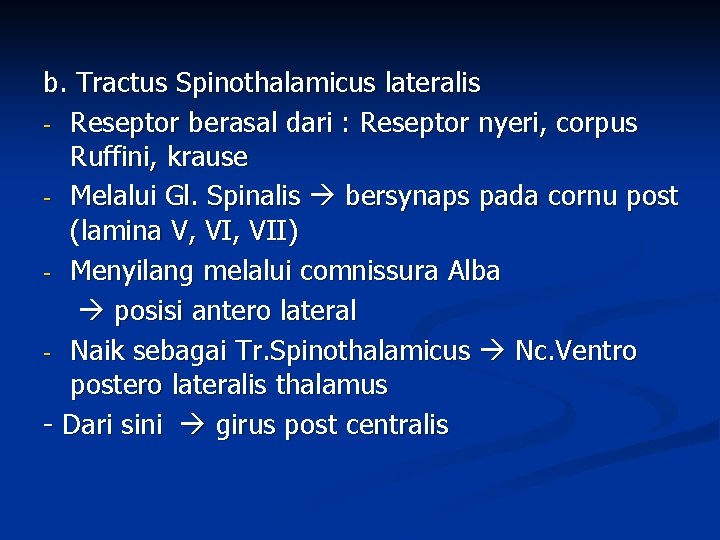 b. Tractus Spinothalamicus lateralis

- Reseptor berasal dari : Reseptor nyeri, corpus Ruffini, krause
- Melalui Gl. Spinalis → bersynaps pada cornu post (lamina V, VI, VII)
- Menyilang melalui comnissura Alba
→ posisi antero lateral
- Naik sebagai Tr.Spinothalamicus → Nc.Ventro postero lateralis thalamus
- Dari sini → girus post centralis